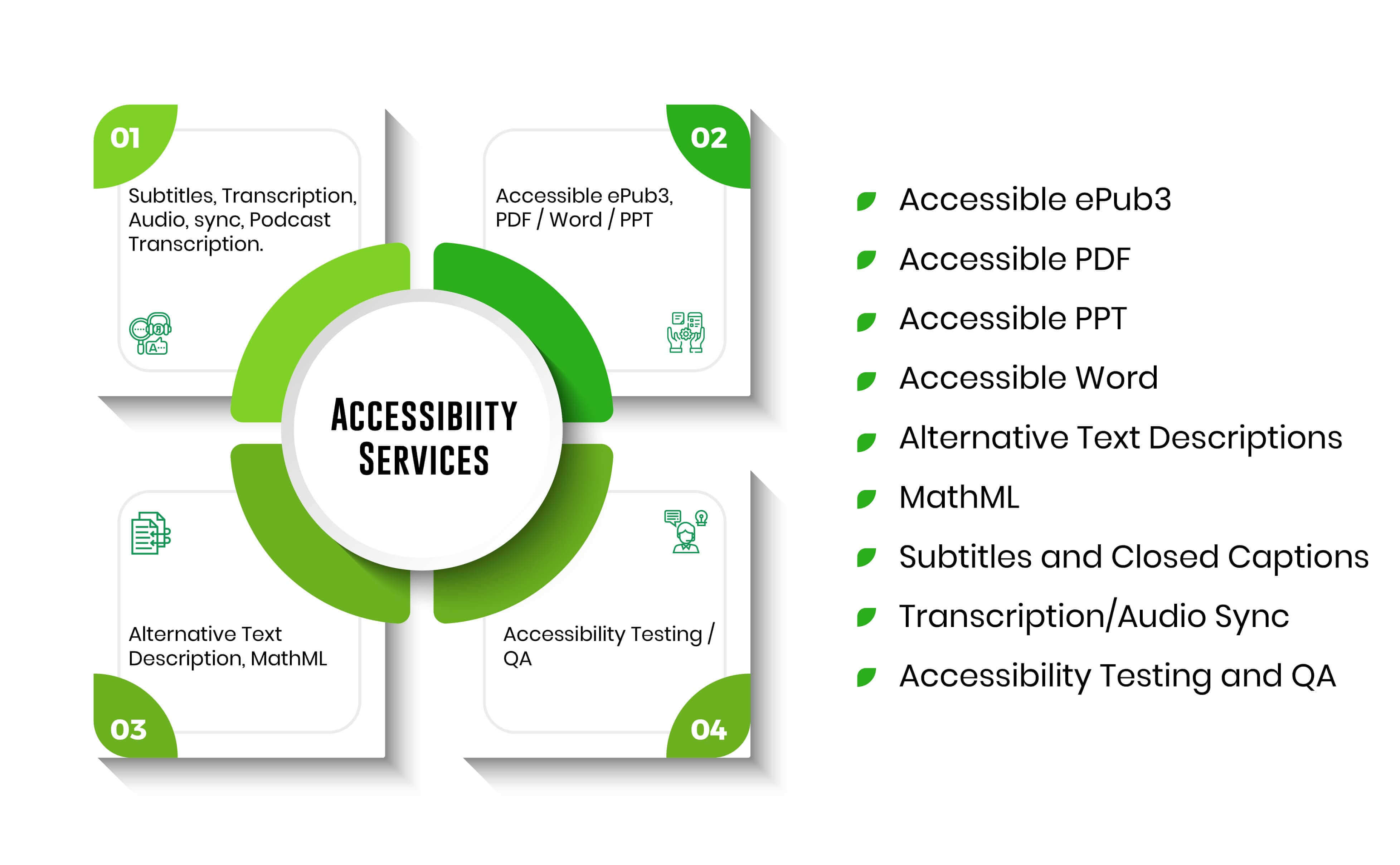 01

Subtitles, Transcription, Audio, sync, Podcast Transcription.

02

Accessible ePub3, PDF / Word / PPT

ACCESSIBIITY SERVICES

Alternative Text Description, MathML

03

Accessibility Testing / QA

04

Accessible ePub3

Accessible PDF

Accessible PPT

Accessible Word

Alternative Text Descriptions

MathML

Subtitles and Closed Captions

Transcription/Audio Sync

Accessibility Testing and QA